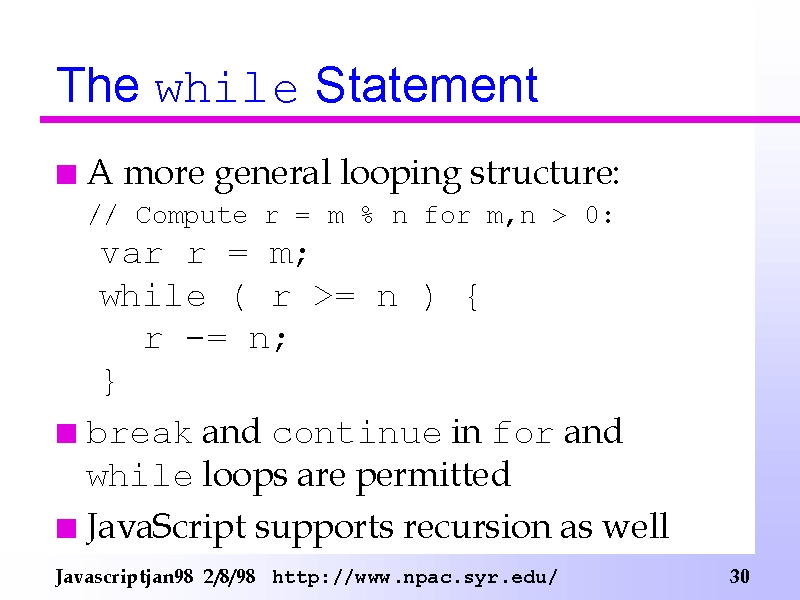 The while Statement

A more general looping structure:

// Compute r = m % n for m,n > 0:
var r = m;
while ( r >= n ) {
r -= n;
}

break and continue in for and while loops are permitted

JavaScript supports recursion as well

Javascriptjan98 2/8/98 http://www.npac.syr.edu/ 30